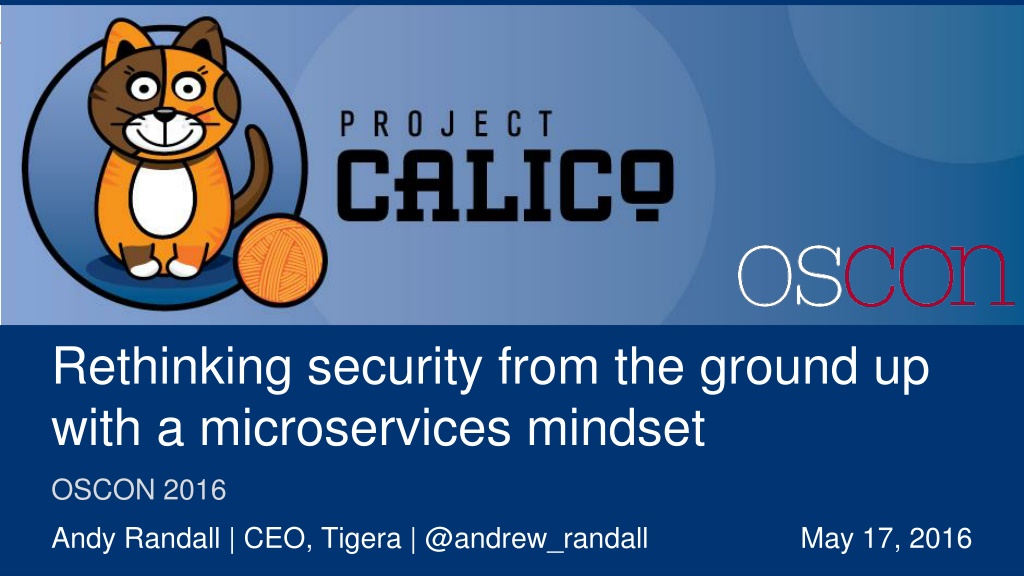 PROJECT
CALICO

OSCON

Rethinking security from the ground up with a microservices mindset

OSCON 2016

Andy Randall | CEO, Tigera | @andrew_randall

May 17, 2016